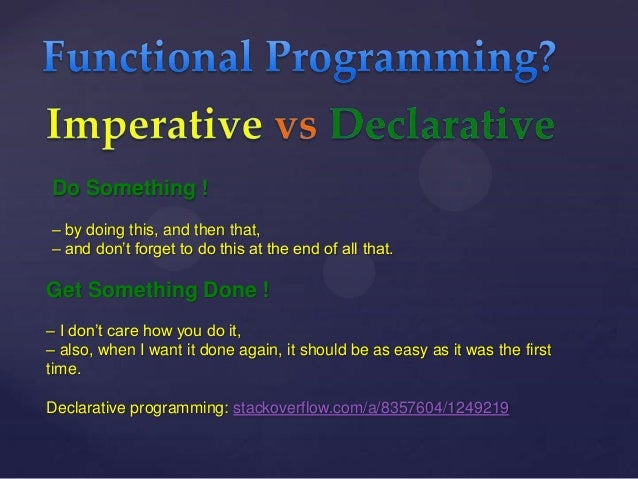 Functional Programming?

Imperative vs Declarative

Do Something !

– by doing this, and then that,
– and don't forget to do this at the end of all that.

Get Something Done !

– I don't care how you do it,
– also, when I want it done again, it should be as easy as it was the first time.

Declarative programming: stackoverflow.com/a/8357604/1249219